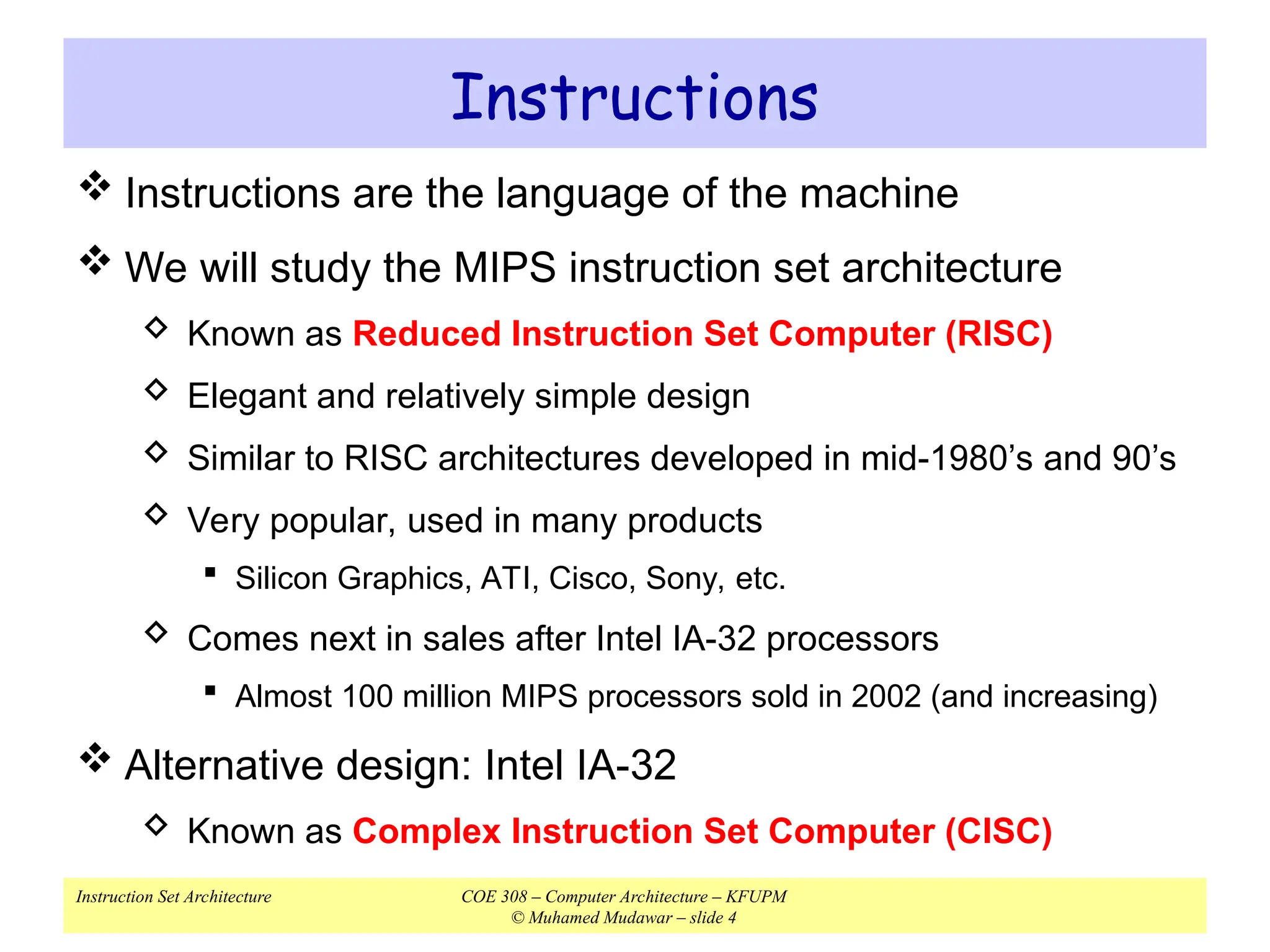 Instructions

❖ Instructions are the language of the machine

❖ We will study the MIPS instruction set architecture

◇ Known as Reduced Instruction Set Computer (RISC)

◇ Elegant and relatively simple design

◇ Similar to RISC architectures developed in mid-1980's and 90's

◇ Very popular, used in many products

▪ Silicon Graphics, ATI, Cisco, Sony, etc.

◇ Comes next in sales after Intel IA-32 processors

▪ Almost 100 million MIPS processors sold in 2002 (and increasing)

❖ Alternative design: Intel IA-32

◇ Known as Complex Instruction Set Computer (CISC)

Instruction Set Architecture

COE 308 – Computer Architecture – KFUPM
© Muhamed Mudawar – slide 4